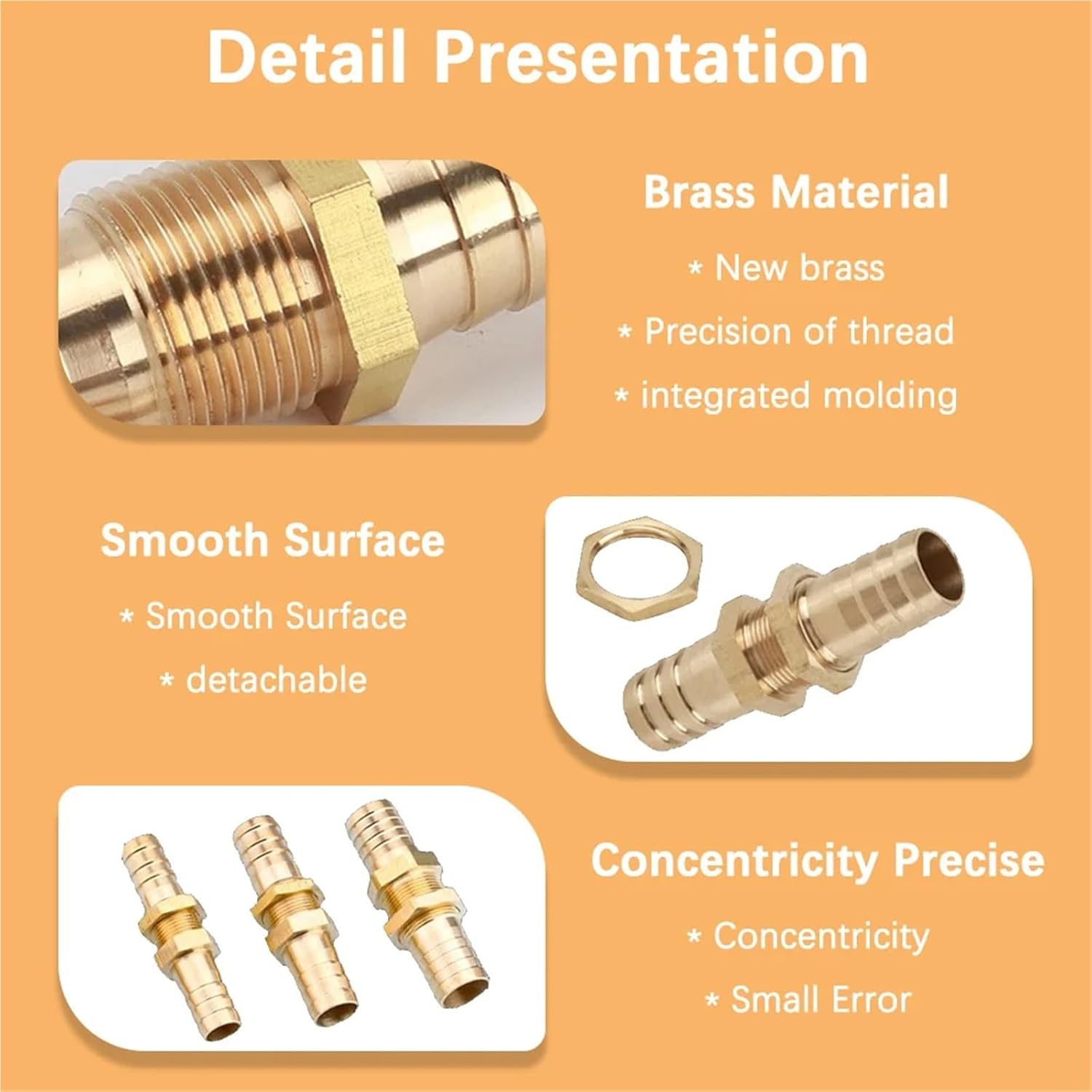 Detail Presentation

Brass Material

* New brass

* Precision of thread

* integrated molding

Smooth Surface

* Smooth Surface

* detachable

Concentricity Precise

* Concentricity

* Small Error